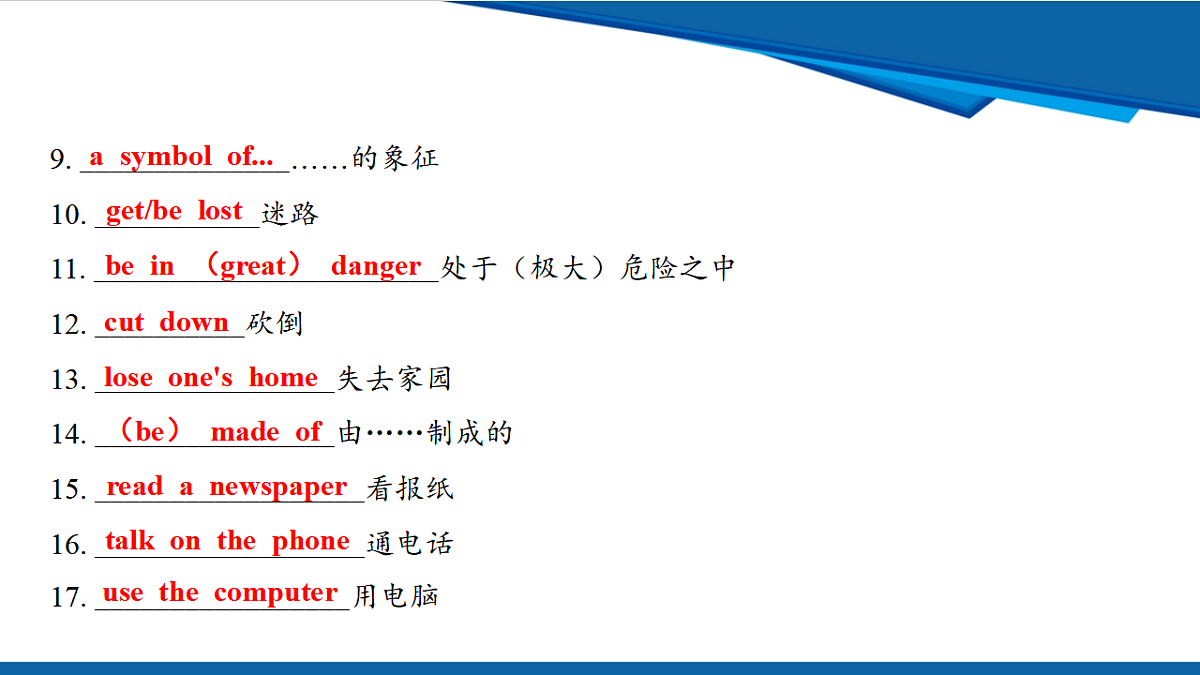 9. a symbol of... ……的象征

10. get/be lost 迷路

11. be in （great） danger 处于（极大）危险之中

12. cut down 砍倒

13. lose one's home 失去家园

14. （be） made of 由……制成的

15. read a newspaper 看报纸

16. talk on the phone 通电话

17. use the computer 用电脑